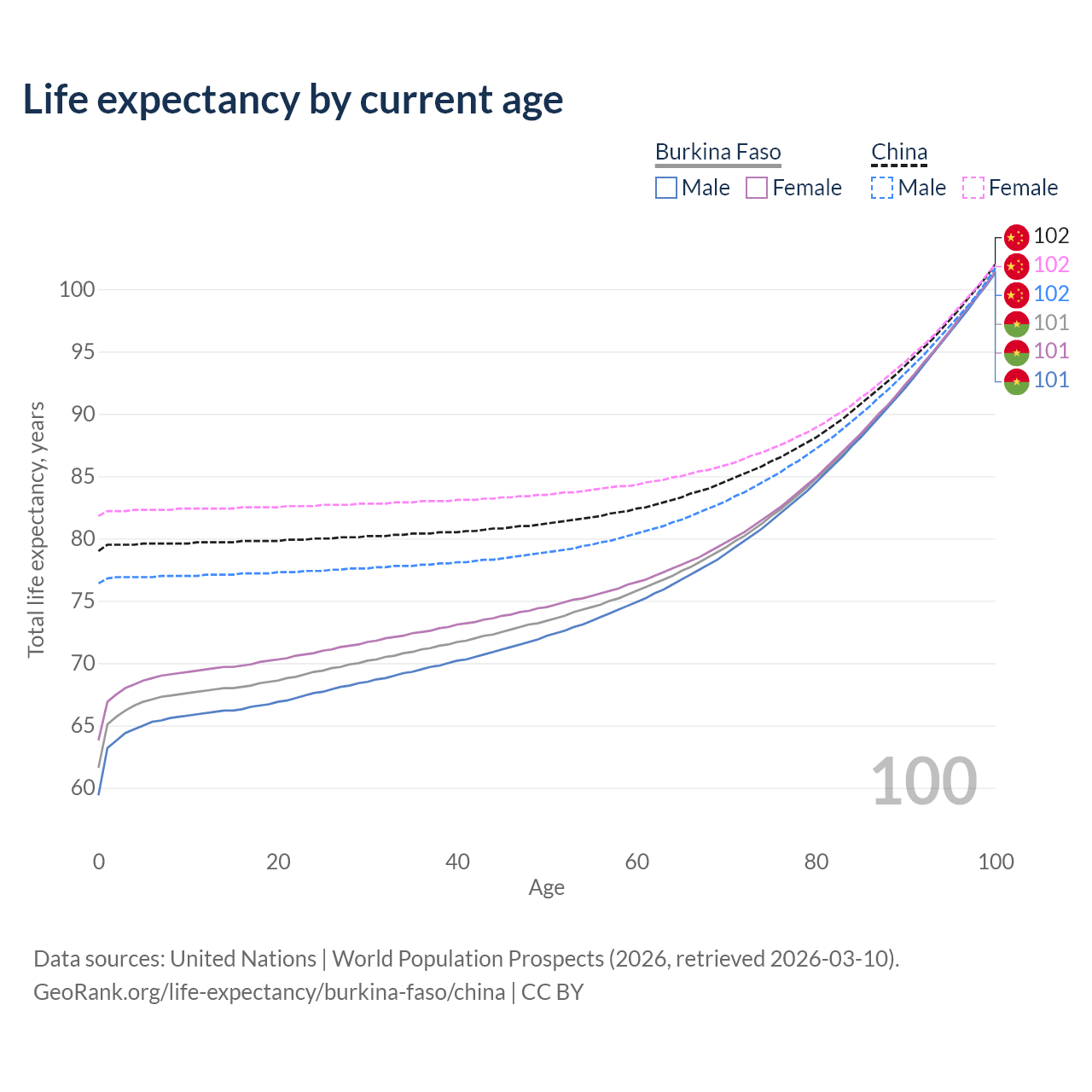 Life expectancy by current age

Burkina Faso
Male Female

China
Male Female

102
102
102
101
101
101

Total life expectancy, years

100
95
90
85
80
75
70
65
60

100

0 20 40 60 80 100
Age

Data sources: United Nations | World Population Prospects (2026, retrieved 2026-03-10).
GeoRank.org/life-expectancy/burkina-faso/china | CC BY